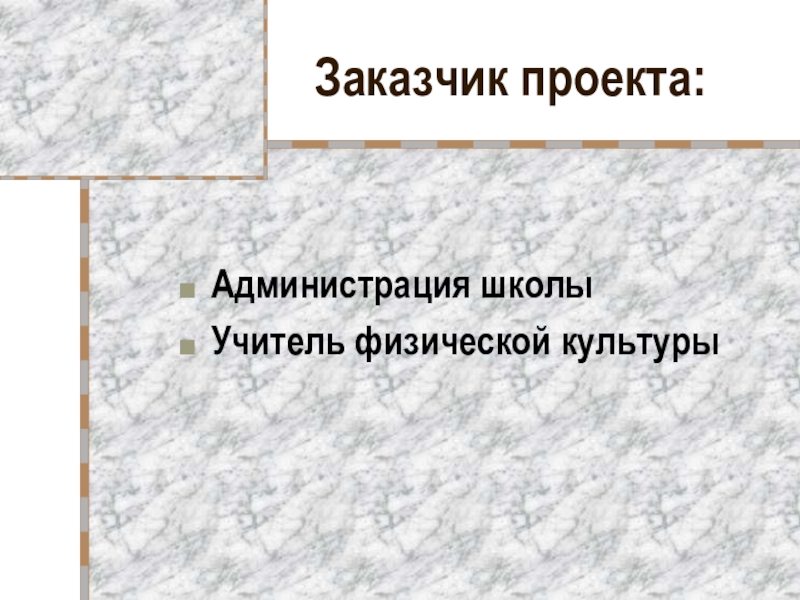 Заказчик проекта:

- Администрация школы
- Учитель физической культуры